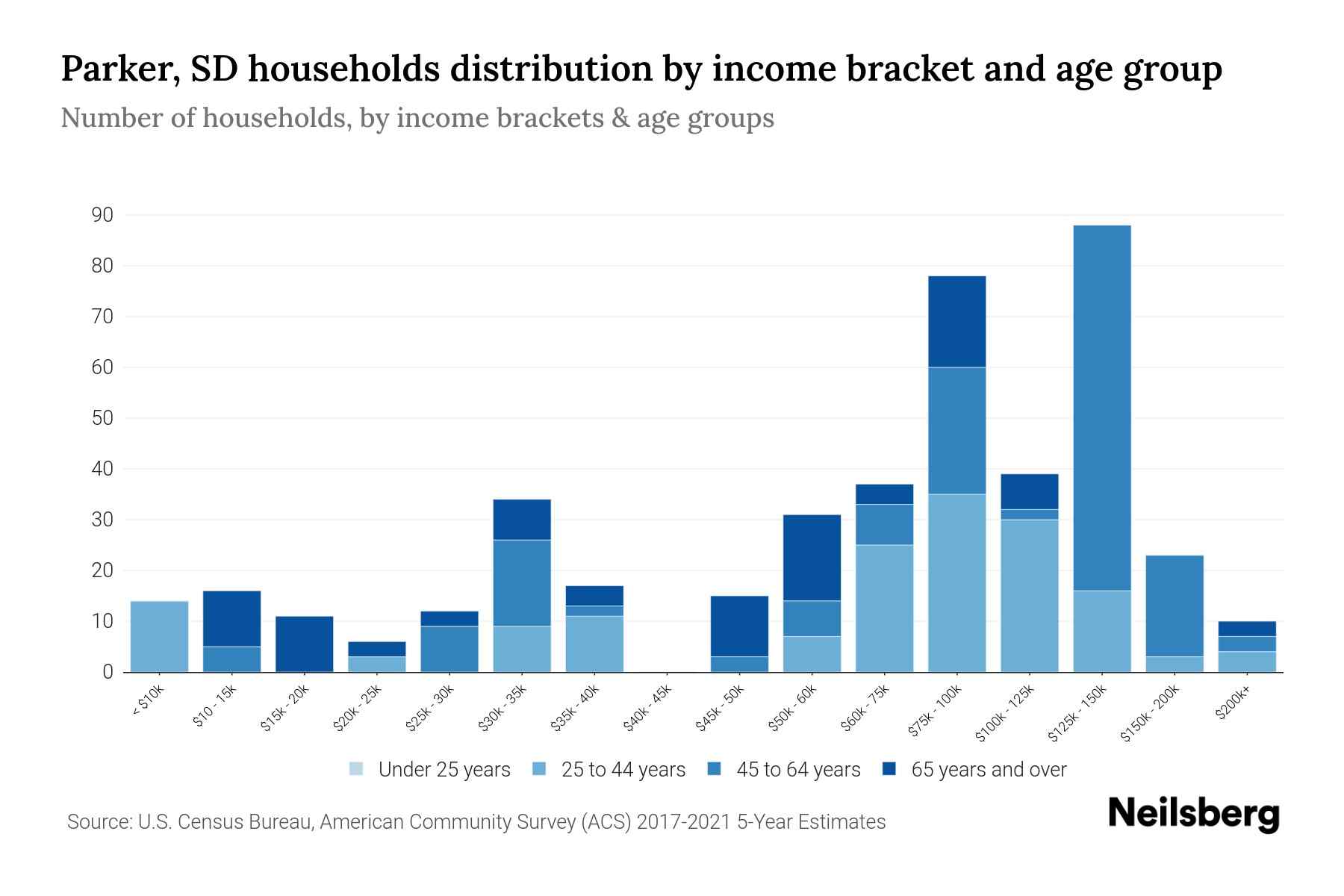 Parker, SD households distribution by income bracket and age group

Number of households, by income brackets & age groups

90
80
70
60
50
40
30
20
10
0

< $10k
$10 - 15k
$15k - 20k
$20k - 25k
$25k - 30k
$30k - 35k
$35k - 40k
$40k - 45k
$45k - 50k
$50k - 60k
$60k - 75k
$75k - 100k
$100k - 125k
$125k - 150k
$150k - 200k
$200k+

Under 25 years
25 to 44 years
45 to 64 years
65 years and over

Source: U.S. Census Bureau, American Community Survey (ACS) 2017-2021 5-Year Estimates

Neilsberg